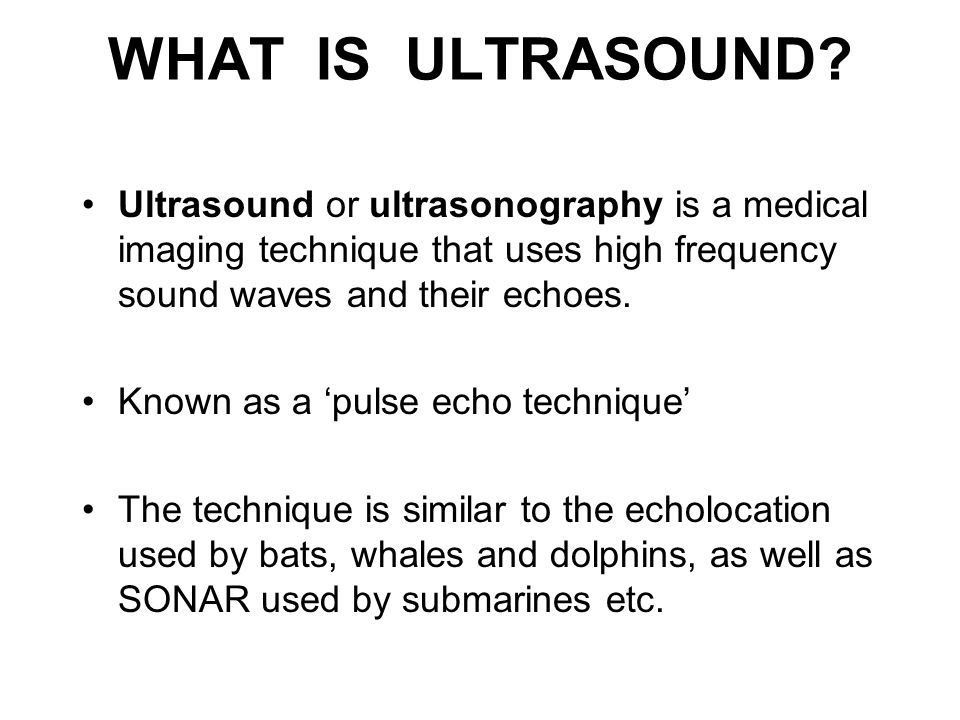 WHAT IS ULTRASOUND?

• Ultrasound or ultrasonography is a medical imaging technique that uses high frequency sound waves and their echoes.

• Known as a ‘pulse echo technique’

• The technique is similar to the echolocation used by bats, whales and dolphins, as well as SONAR used by submarines etc.